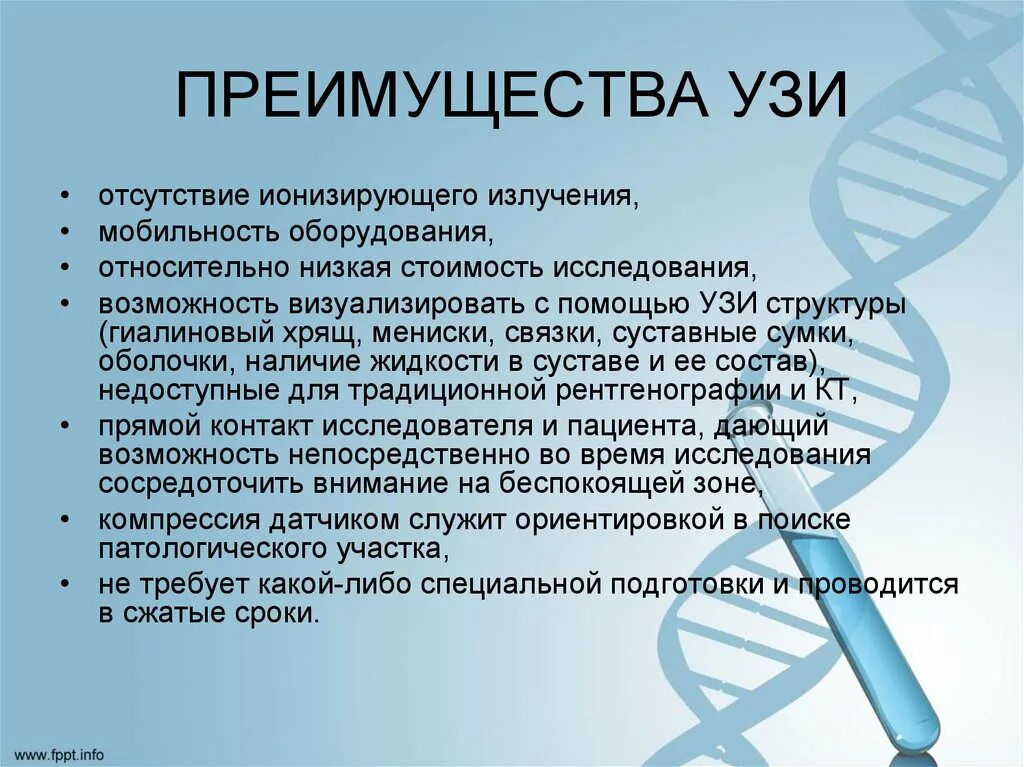 ПРЕИМУЩЕСТВА УЗИ

• отсутствие ионизирующего излучения,
• мобильность оборудования,
• относительно низкая стоимость исследования,
• возможность визуализировать с помощью УЗИ структуры (гиалиновый хрящ, мениски, связки, суставные сумки, оболочки, наличие жидкости в суставе и ее состав), недоступные для традиционной рентгенографии и КТ,
• прямой контакт исследователя и пациента, дающий возможность непосредственно во время исследования сосредоточить внимание на беспокоящей зоне,
• компрессия датчиком служит ориентировкой в поиске патологического участка,
• не требует какой-либо специальной подготовки и проводится в сжатые сроки.

www.fppt.info